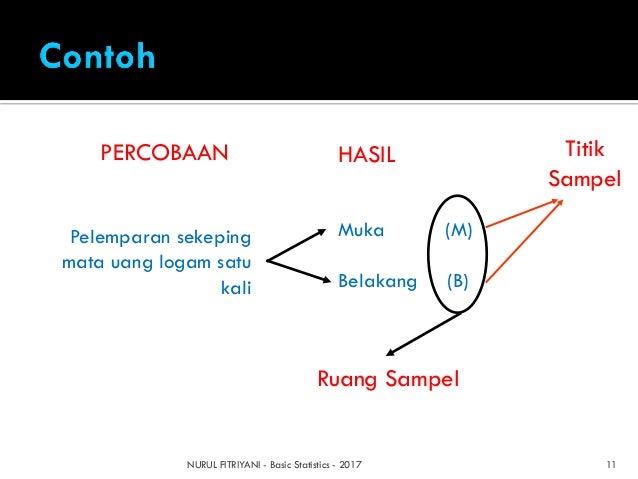 Contoh

PERCOBAAN

HASIL

Titik Sampel

Pelemparan sekeping mata uang logam satu kali

Muka (M)

Belakang (B)

Ruang Sampel

NURUL FITRIYANI - Basic Statistics - 2017

11